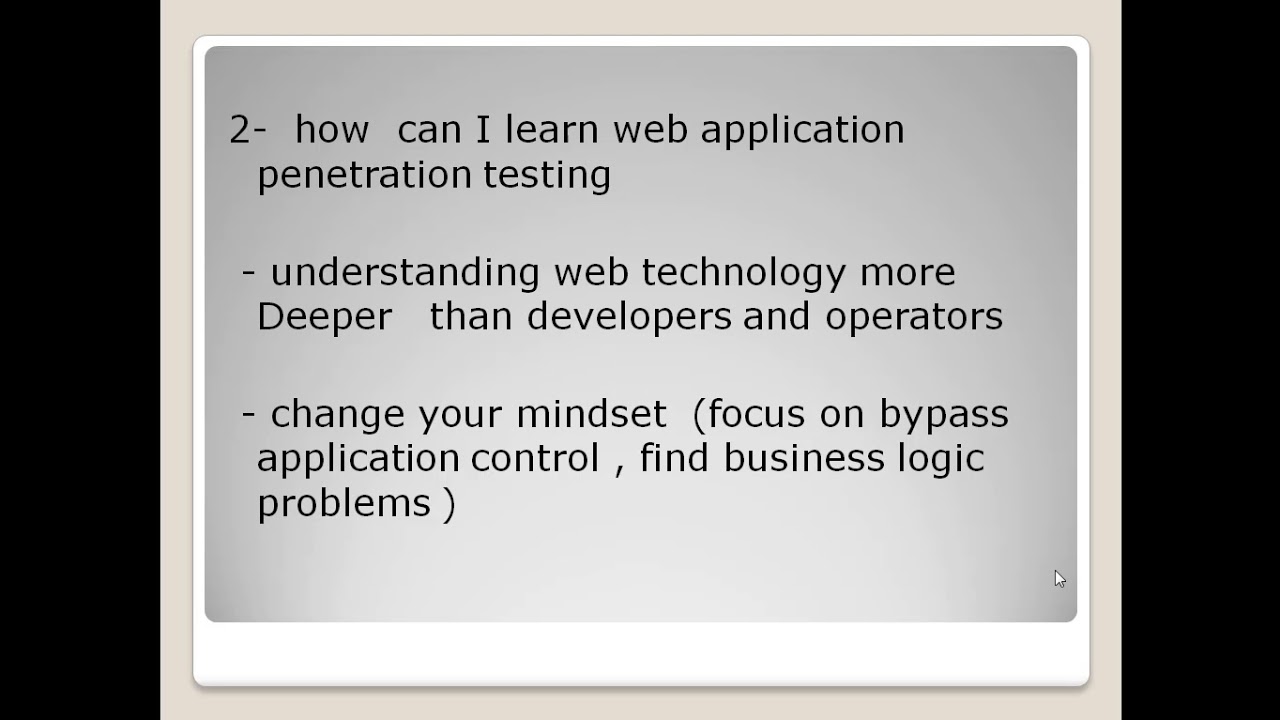 2- how can I learn web application penetration testing

- understanding web technology more Deeper than developers and operators

- change your mindset (focus on bypass application control , find business logic problems )